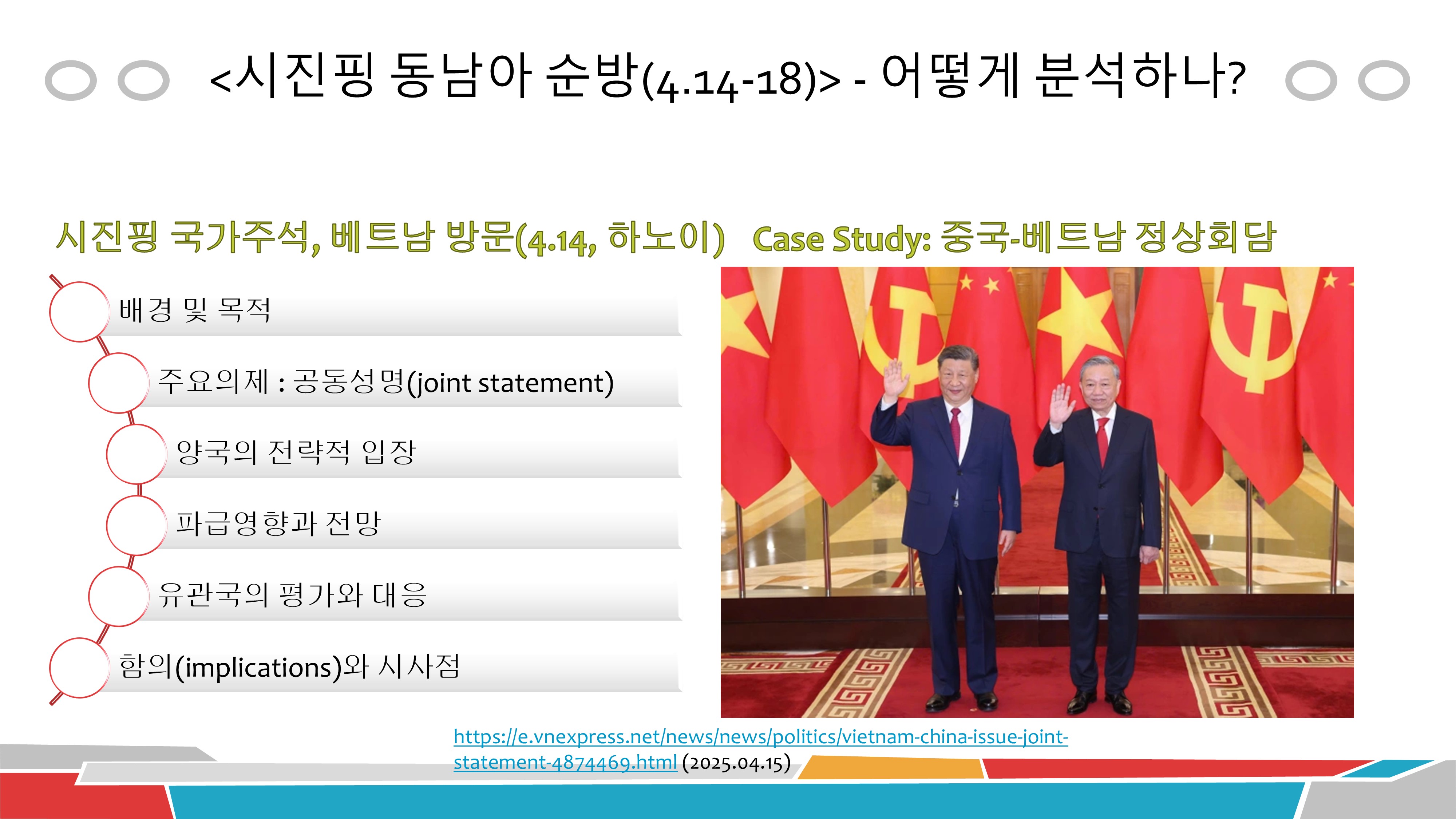 <시진핑 동남아 순방(4.14-18)> - 어떻게 분석하나?

시진핑 국가주석, 베트남 방문(4.14, 하노이) Case Study: 중국-베트남 정상회담

배경 및 목적

주요의제 : 공동성명(joint statement)

양국의 전략적 입장

파급영향과 전망

유관국의 평가와 대응

함의(implications)와 시사점

https://e.vnexpress.net/news/news/politics/vietnam-china-issue-joint-statement-4874469.html (2025.04.15)